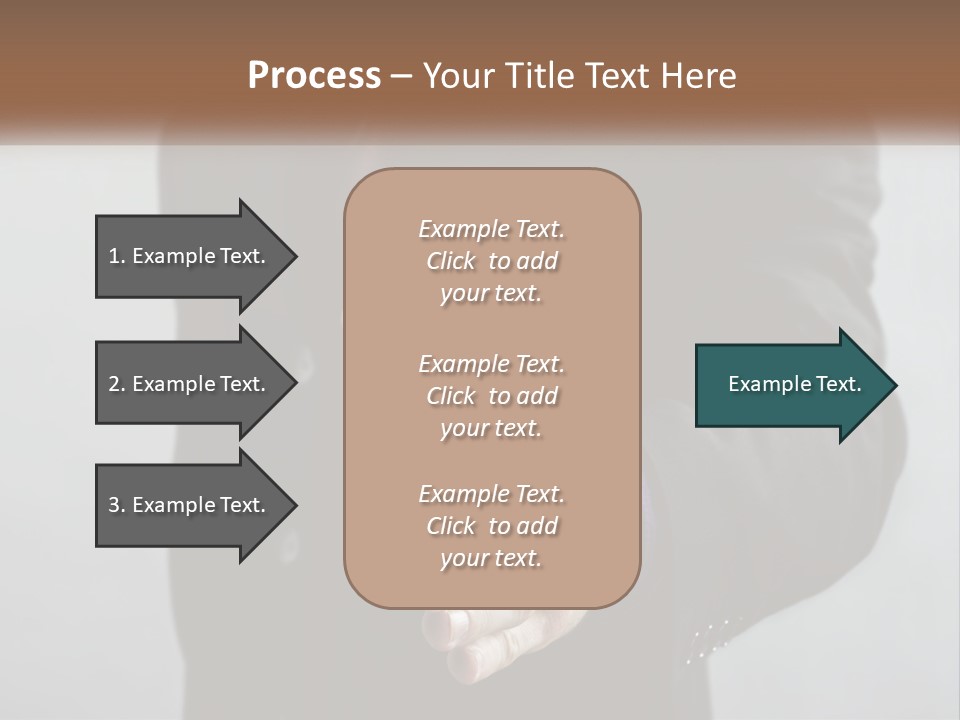 Process – Your Title Text Here

1. Example Text.

2. Example Text.

3. Example Text.

Example Text. Click to add your text.

Example Text. Click to add your text.

Example Text. Click to add your text.

Example Text.